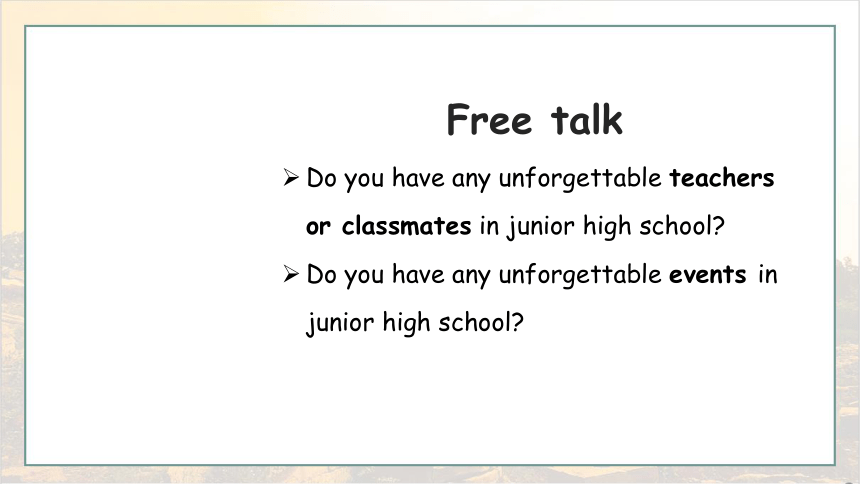 Free talk

➢ Do you have any unforgettable teachers or classmates in junior high school?

➢ Do you have any unforgettable events in junior high school?